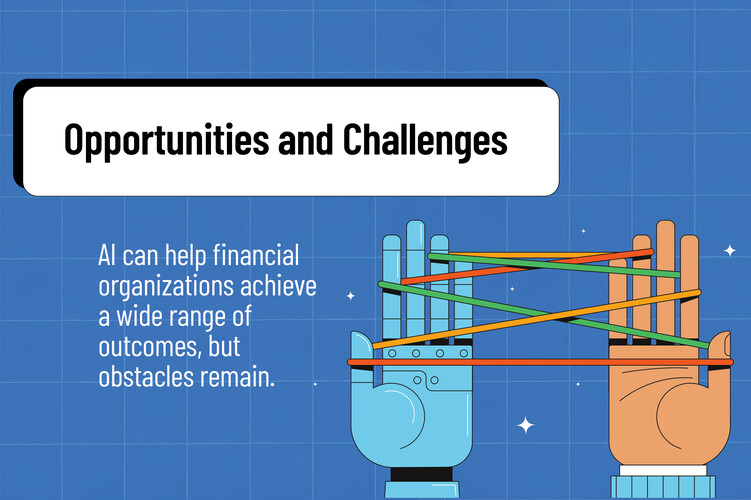 Opportunities and Challenges

AI can help financial organizations achieve a wide range of outcomes, but obstacles remain.